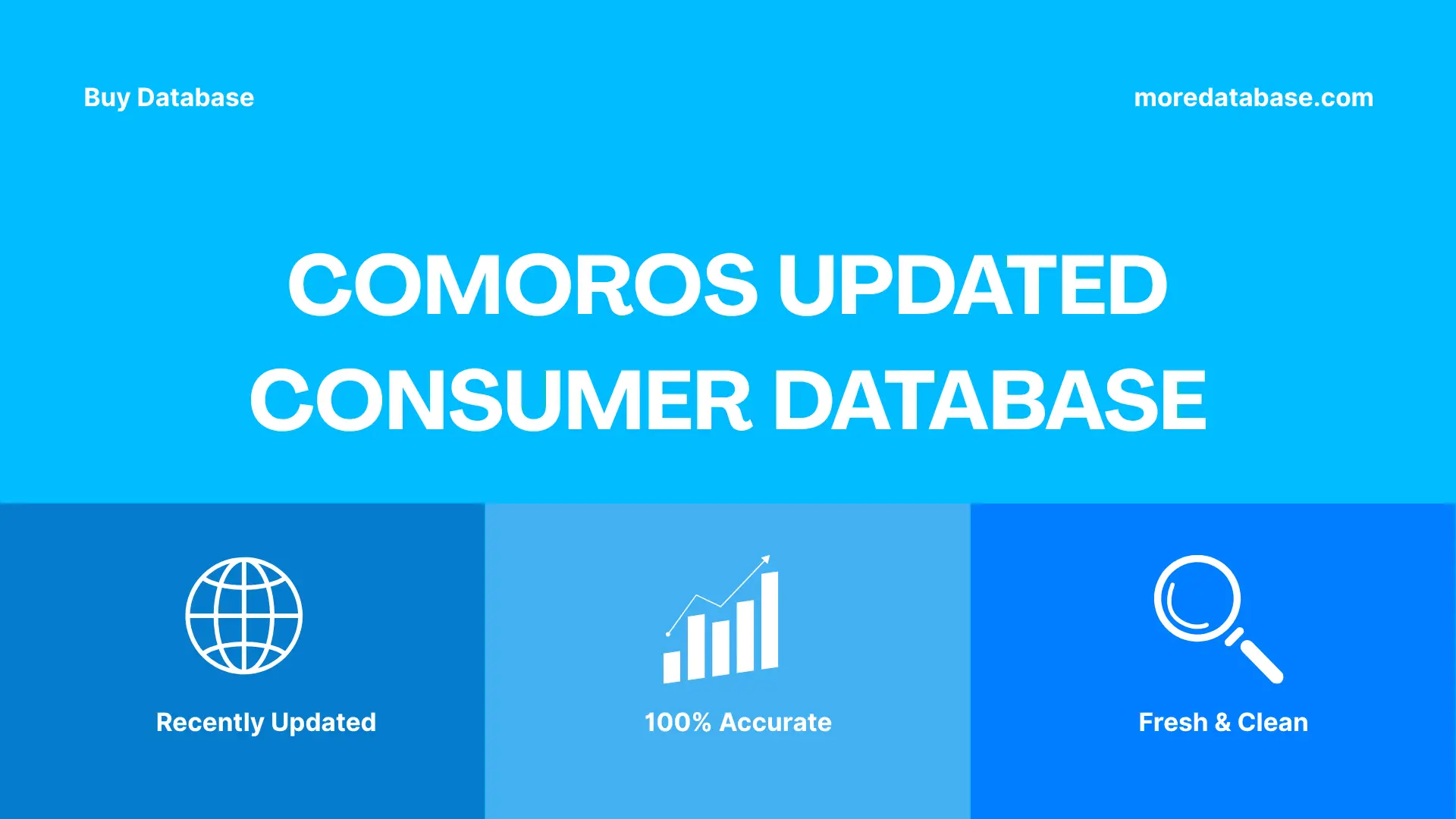 Buy Database

moredatabase.com

COMOROS UPDATED CONSUMER DATABASE

Recently Updated

100% Accurate

Fresh & Clean